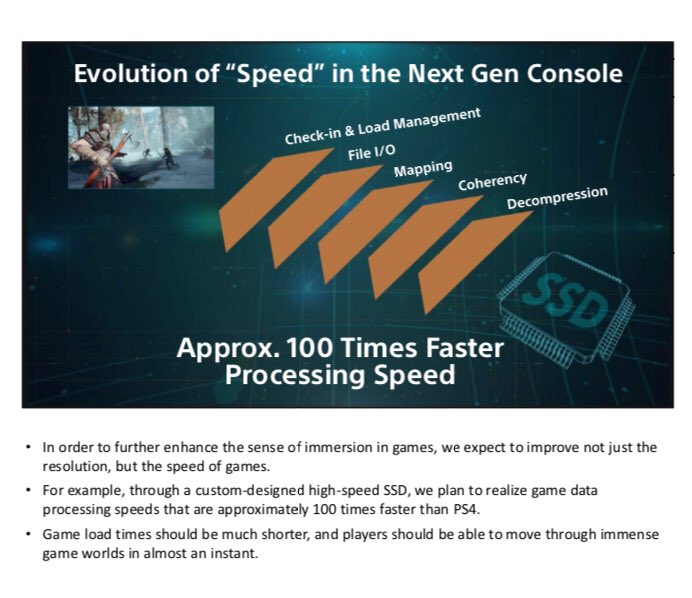 Evolution of "Speed" in the Next Gen Console

Check-in & Load Management
File I/O
Mapping
Coherency
Decompression

SSD

Approx. 100 Times Faster Processing Speed

• In order to further enhance the sense of immersion in games, we expect to improve not just the resolution, but the speed of games.
• For example, through a custom-designed high-speed SSD, we plan to realize game data processing speeds that are approximately 100 times faster than PS4.
• Game load times should be much shorter, and players should be able to move through immense game worlds in almost an instant.